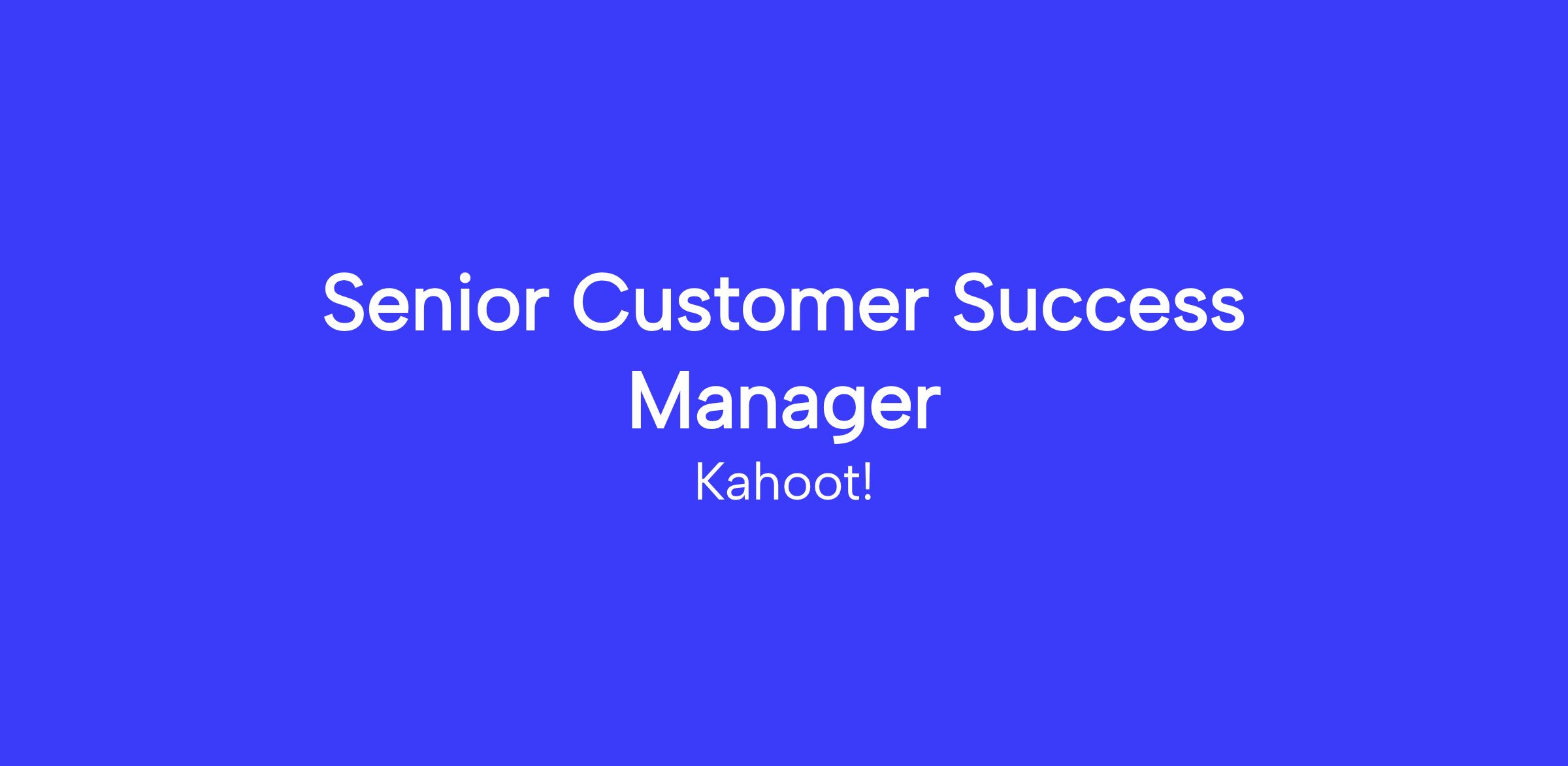 Senior Customer Success Manager

Kahoot!